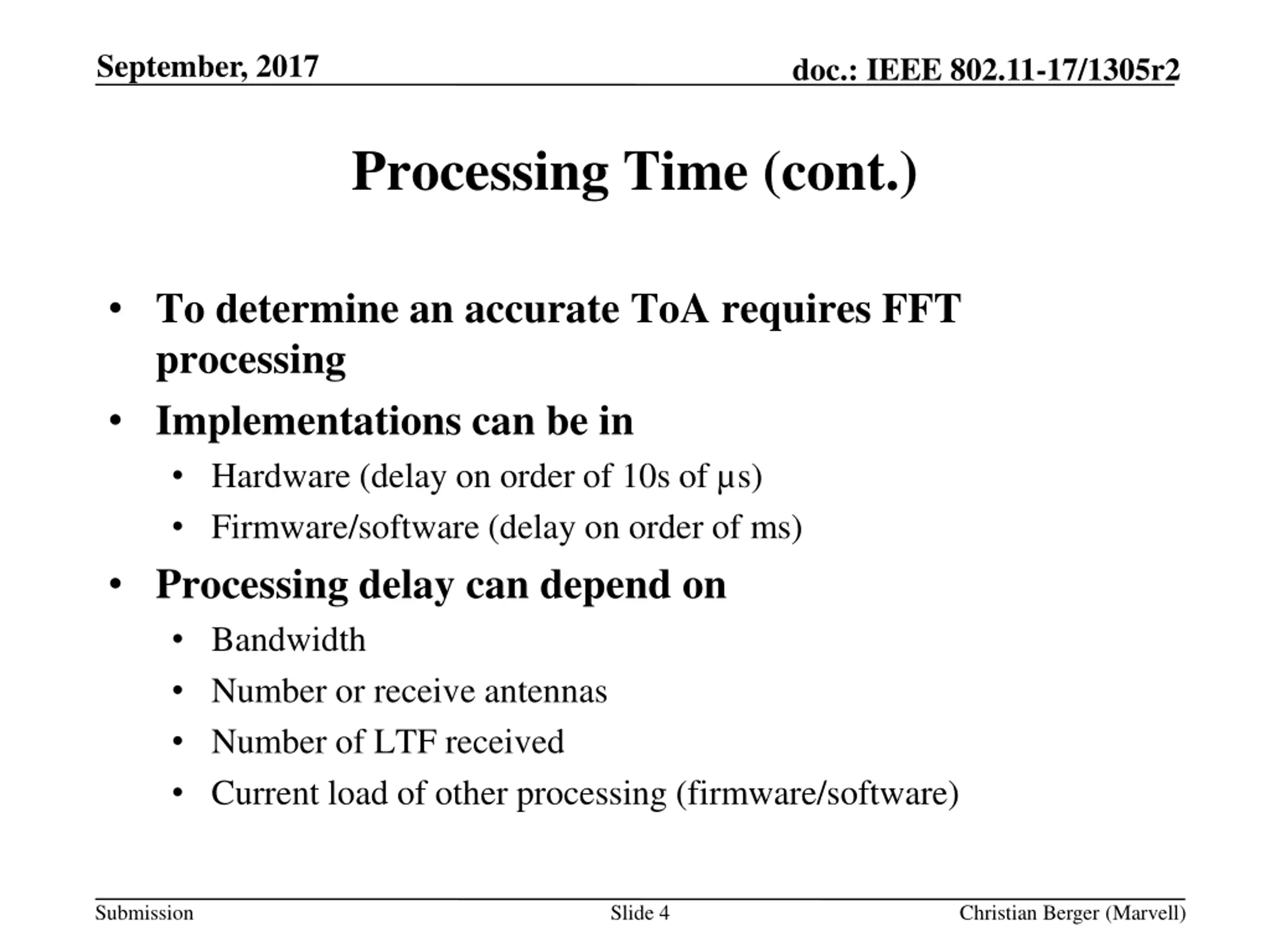 September, 2017

doc.: IEEE 802.11-17/1305r2

Processing Time (cont.)

• To determine an accurate ToA requires FFT processing
• Implementations can be in
 • Hardware (delay on order of 10s of µs)
 • Firmware/software (delay on order of ms)
• Processing delay can depend on
 • Bandwidth
 • Number or receive antennas
 • Number of LTF received
 • Current load of other processing (firmware/software)

Submission

Slide 4

Christian Berger (Marvell)